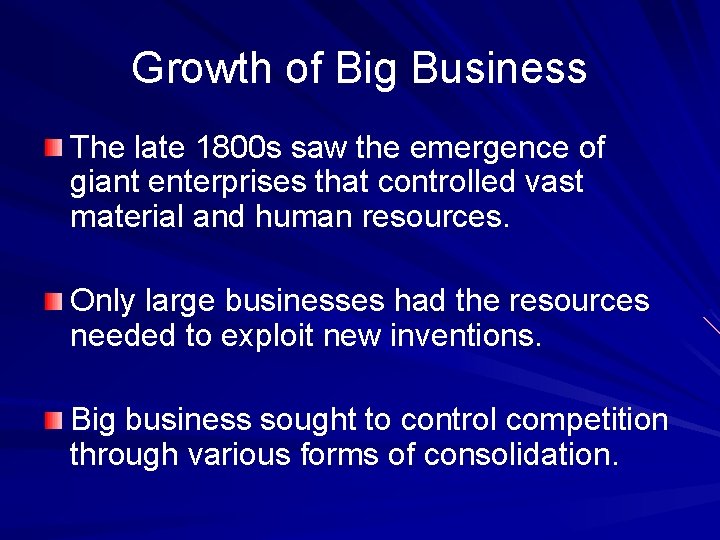 Growth of Big Business

The late 1800s saw the emergence of giant enterprises that controlled vast material and human resources.

Only large businesses had the resources needed to exploit new inventions.

Big business sought to control competition through various forms of consolidation.